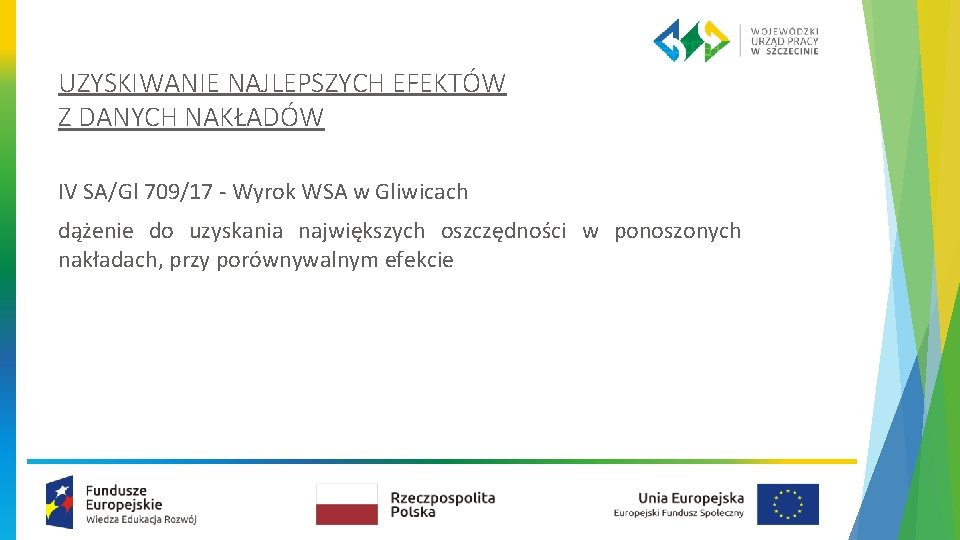 WOJEWÓDZKI URZĄD PRACY W SZCZECINIE

UZYSKIWANIE NAJLEPSZYCH EFEKTÓW Z DANYCH NAKŁADÓW

IV SA/Gl 709/17 - Wyrok WSA w Gliwicach

dążenie do uzyskania największych oszczędności w ponoszonych nakładach, przy porównywalnym efekcie

Fundusze Europejskie
Wiedza Edukacja Rozwój

Rzeczpospolita Polska

Unia Europejska
Europejski Fundusz Społeczny